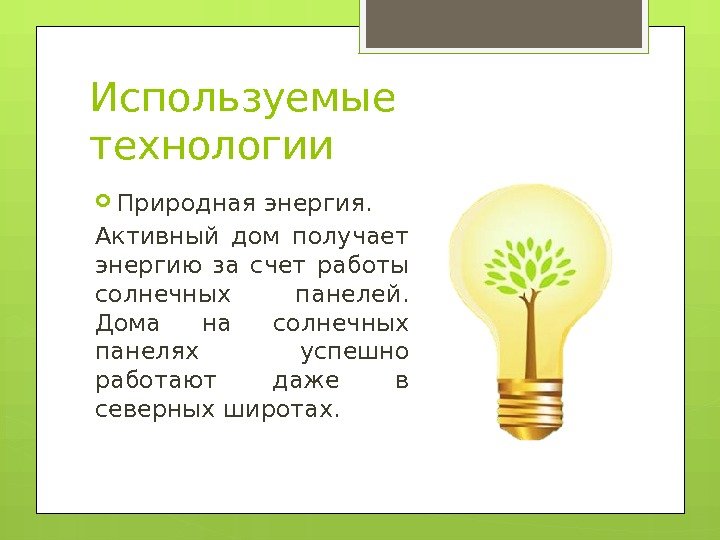 Используемые технологии

Природная энергия.

Активный дом получает энергию за счет работы солнечных панелей. Дома на солнечных панелях успешно работают даже в северных широтах.